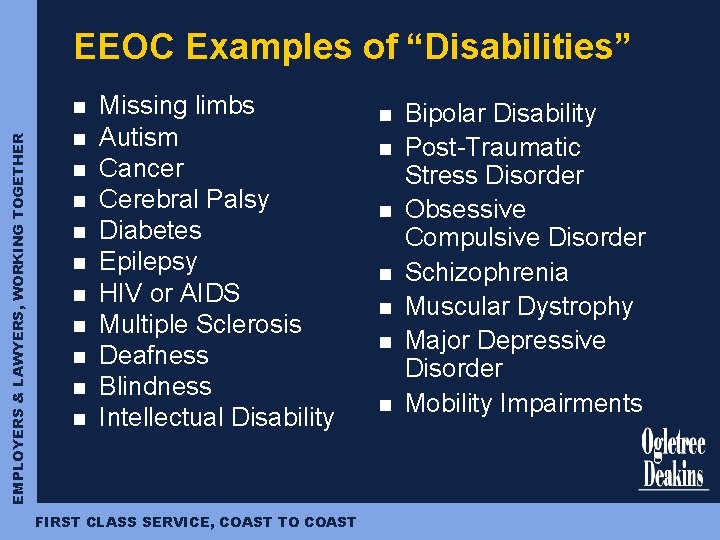 EMPLOYERS & LAWYERS, WORKING TOGETHER

EEOC Examples of “Disabilities”

- Missing limbs
- Autism
- Cancer
- Cerebral Palsy
- Diabetes
- Epilepsy
- HIV or AIDS
- Multiple Sclerosis
- Deafness
- Blindness
- Intellectual Disability

- Bipolar Disability
- Post-Traumatic Stress Disorder
- Obsessive Compulsive Disorder
- Schizophrenia
- Muscular Dystrophy
- Major Depressive Disorder
- Mobility Impairments

Ogletree Deakins

FIRST CLASS SERVICE, COAST TO COAST